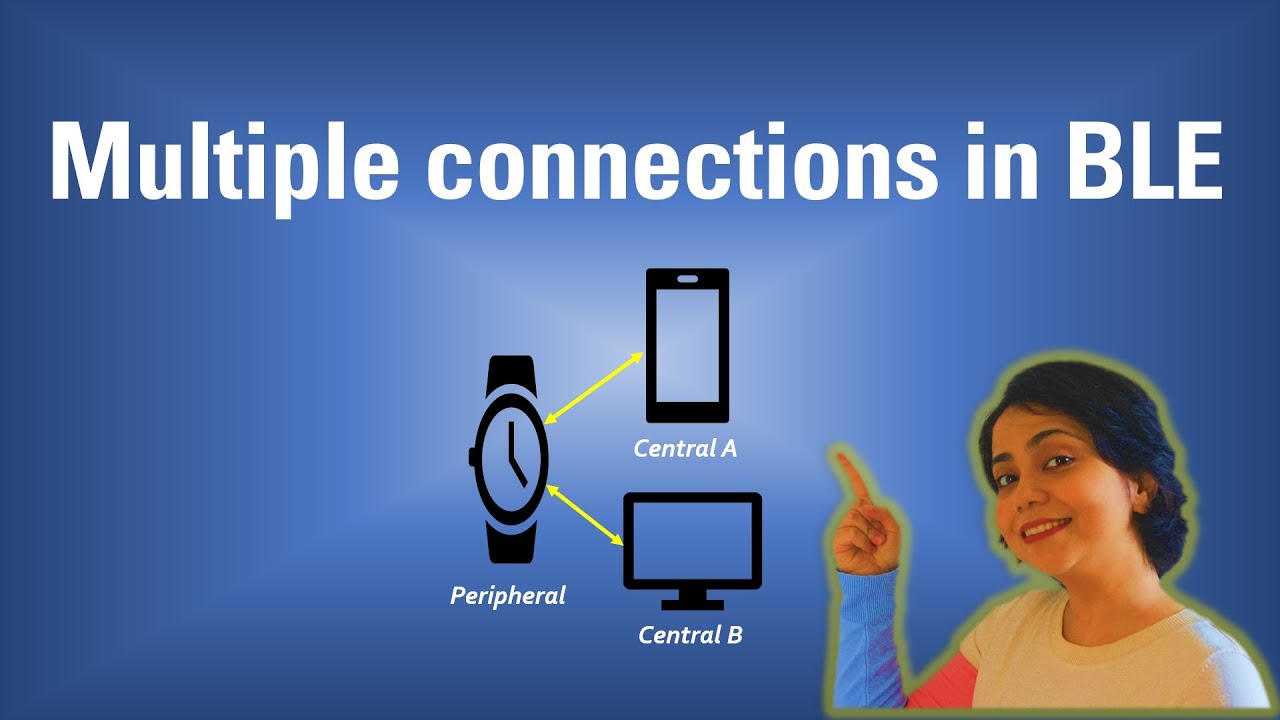 Multiple connections in BLE

Central A

Peripheral

Central B